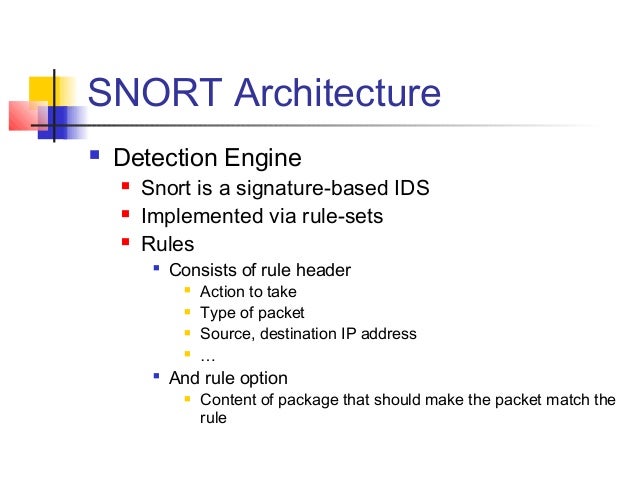 SNORT Architecture

- Detection Engine
  - Snort is a signature-based IDS
  - Implemented via rule-sets
  - Rules
    - Consists of rule header
      - Action to take
      - Type of packet
      - Source, destination IP address
      - …
    - And rule option
      - Content of package that should make the packet match the rule